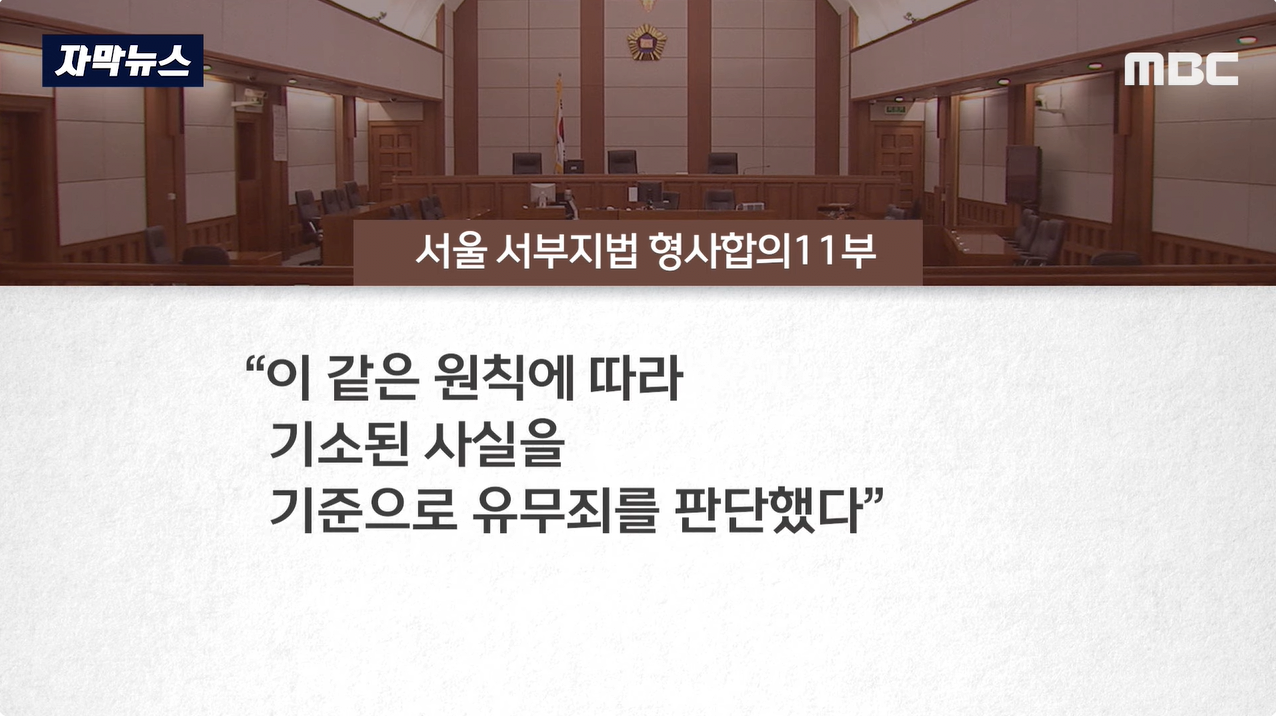 자막뉴스

MBC

서울 서부지법 형사합의11부

“이 같은 원칙에 따라 기소된 사실을 기준으로 유무죄를 판단했다”